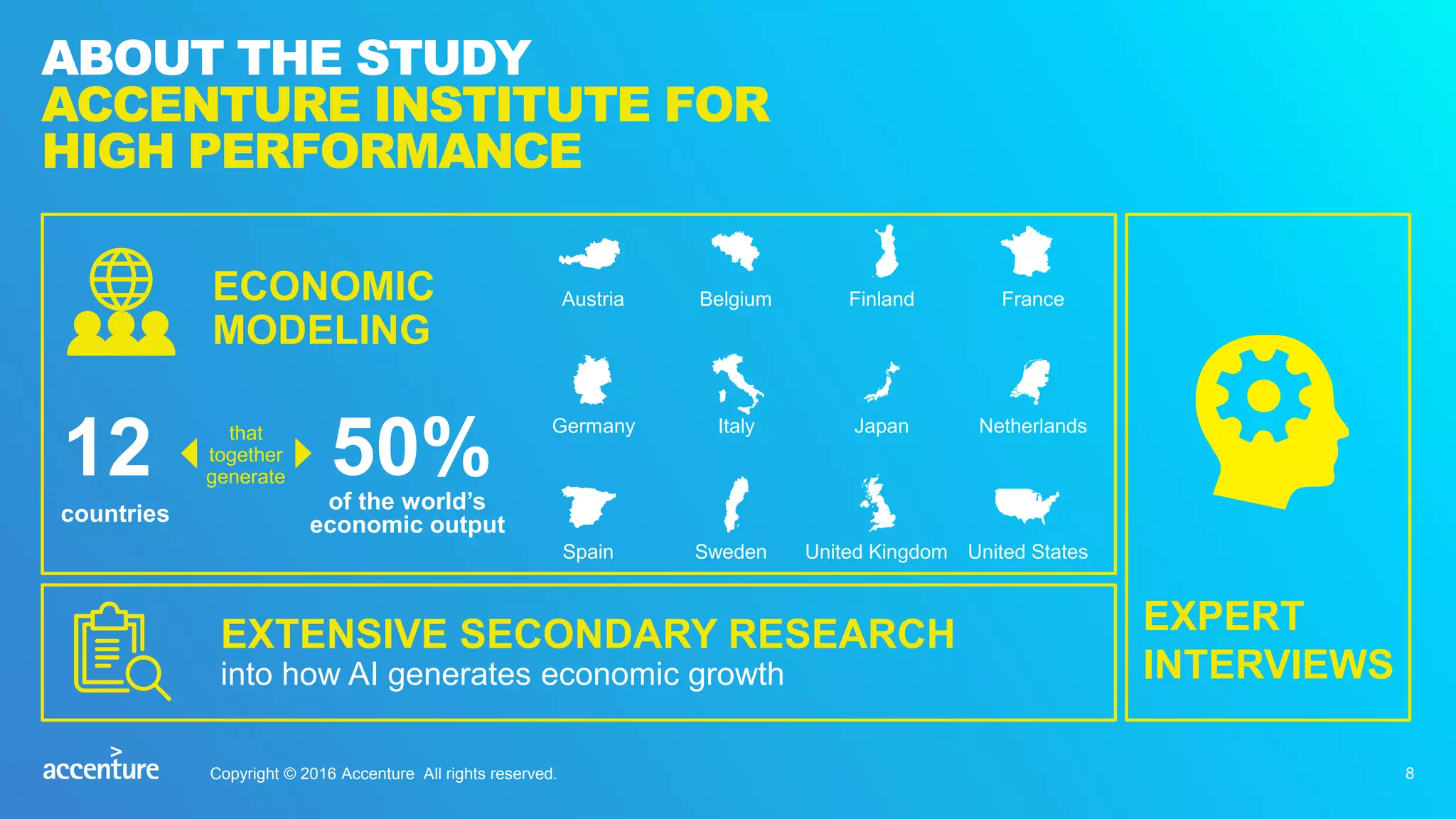 ABOUT THE STUDY
ACCENTURE INSTITUTE FOR HIGH PERFORMANCE

ECONOMIC MODELING

12 countries

that together generate

50% of the world's economic output

Austria

Belgium

Finland

France

Germany

Italy

Japan

Netherlands

Spain

Sweden

United Kingdom

United States

EXTENSIVE SECONDARY RESEARCH
into how AI generates economic growth

EXPERT INTERVIEWS

accenture

Copyright © 2016 Accenture All rights reserved.

8